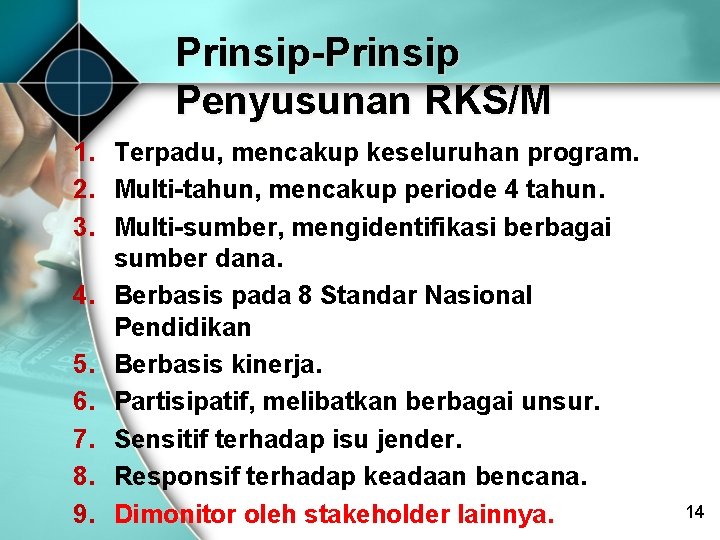 Prinsip-Prinsip Penyusunan RKS/M

1. Terpadu, mencakup keseluruhan program.
2. Multi-tahun, mencakup periode 4 tahun.
3. Multi-sumber, mengidentifikasi berbagai sumber dana.
4. Berbasis pada 8 Standar Nasional Pendidikan
5. Berbasis kinerja.
6. Partisipatif, melibatkan berbagai unsur.
7. Sensitif terhadap isu jender.
8. Responsif terhadap keadaan bencana.
9. Dimonitor oleh stakeholder lainnya.

14